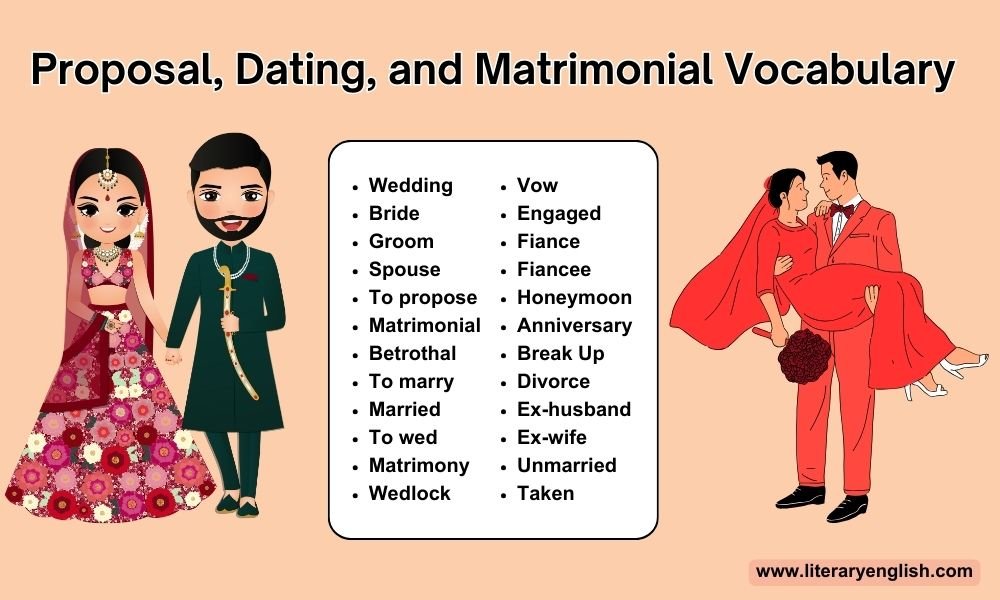 Proposal, Dating, and Matrimonial Vocabulary

- Wedding
- Bride
- Groom
- Spouse
- To propose
- Matrimonial
- Betrothal
- To marry
- Married
- To wed
- Matrimony
- Wedlock

- Vow
- Engaged
- Fiance
- Fiancee
- Honeymoon
- Anniversary
- Break Up
- Divorce
- Ex-husband
- Ex-wife
- Unmarried
- Taken

www.literaryenglish.com